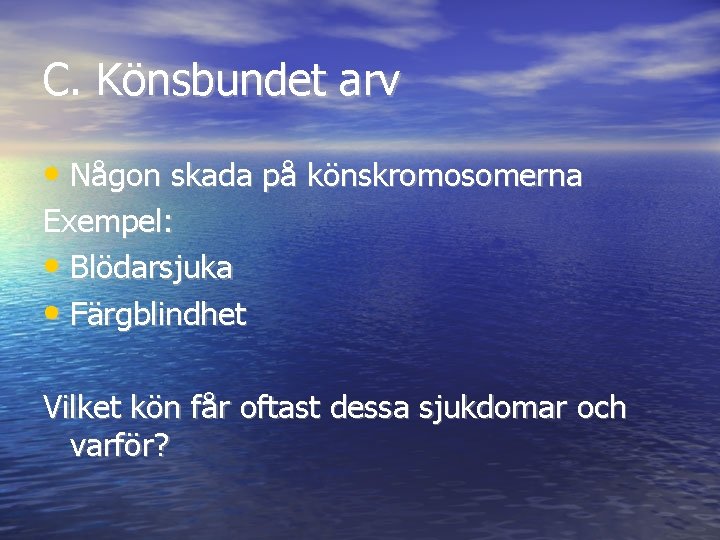 C. Könsbundet arv

• Någon skada på könskromosomerna
Exempel:
• Blödarsjuka
• Färgblindhet

Vilket kön får oftast dessa sjukdomar och varför?